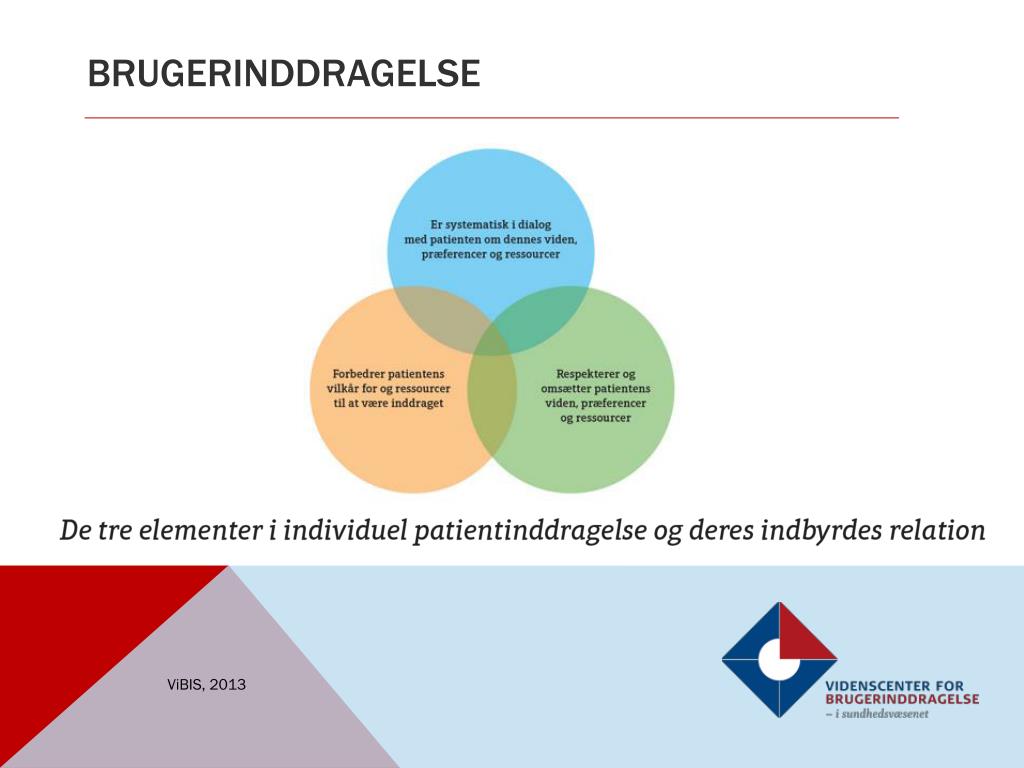 BRUGERINDDRAGELSE

Er systematisk i dialog med patienten om dennes viden, præferencer og ressourcer

Forbedrer patientens vilkår for og ressourcer til at være inddraget

Respekterer og omsætter patientens viden, præferencer og ressourcer

De tre elementer i individuel patientinddragelse og deres indbyrdes relation

ViBIS, 2013

VIDENSCENTER FOR BRUGERINDDRAGELSE
– i sundhedsvæsenet